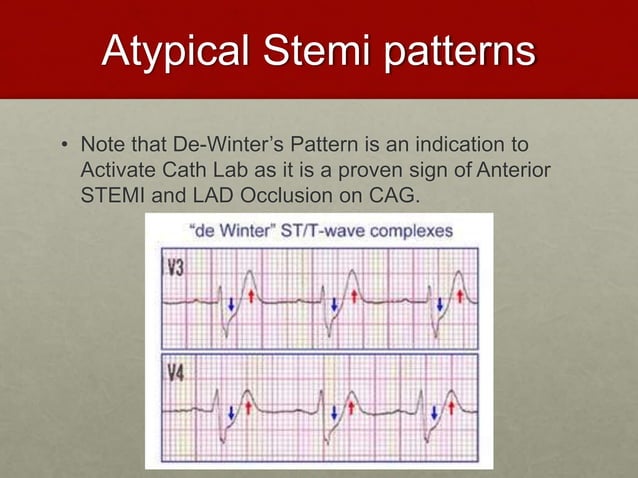 Atypical Stemi patterns

• Note that De-Winter's Pattern is an indication to Activate Cath Lab as it is a proven sign of Anterior STEMI and LAD Occlusion on CAG.

"de Winter" ST/T-wave complexes

V3

V4